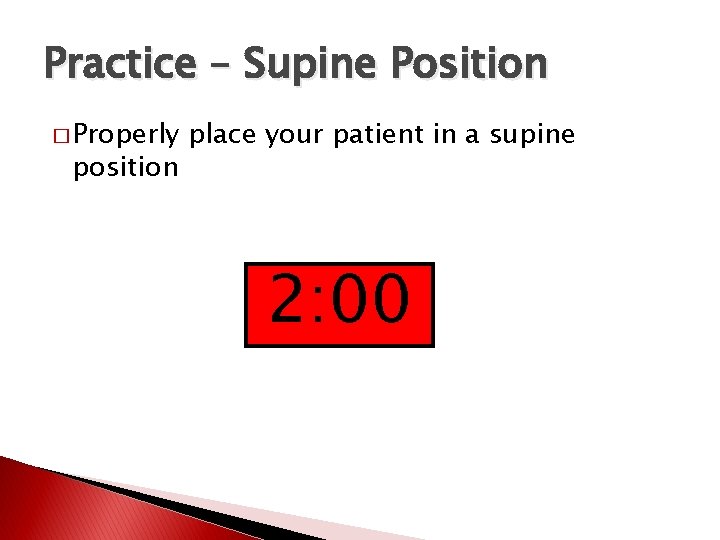 Practice – Supine Position

□ Properly place your patient in a supine position

2:00